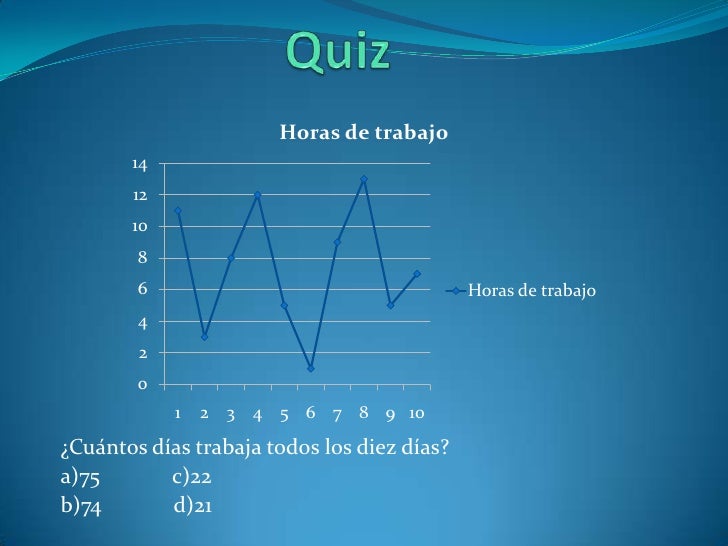 Quiz

Horas de trabajo

14
12
10
8
6
4
2
0

1 2 3 4 5 6 7 8 9 10

Horas de trabajo

¿Cuántos días trabaja todos los diez días?
a)75 c)22
b)74 d)21